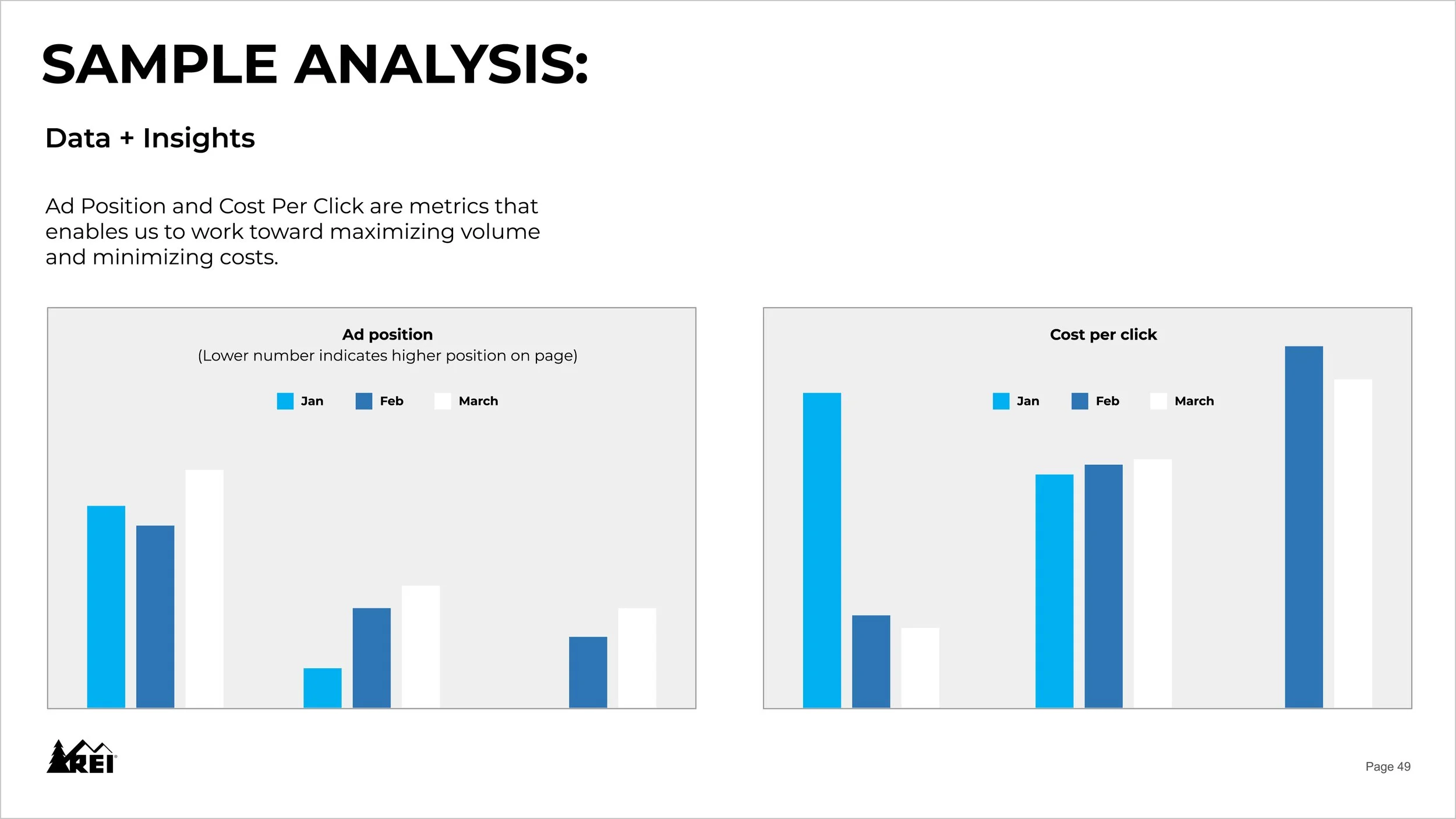 SAMPLE ANALYSIS:

Data + Insights

Ad Position and Cost Per Click are metrics that enables us to work toward maximizing volume and minimizing costs.

Ad position
(Lower number indicates higher position on page)

Jan Feb March

Cost per click

Jan Feb March

REI

Page 49